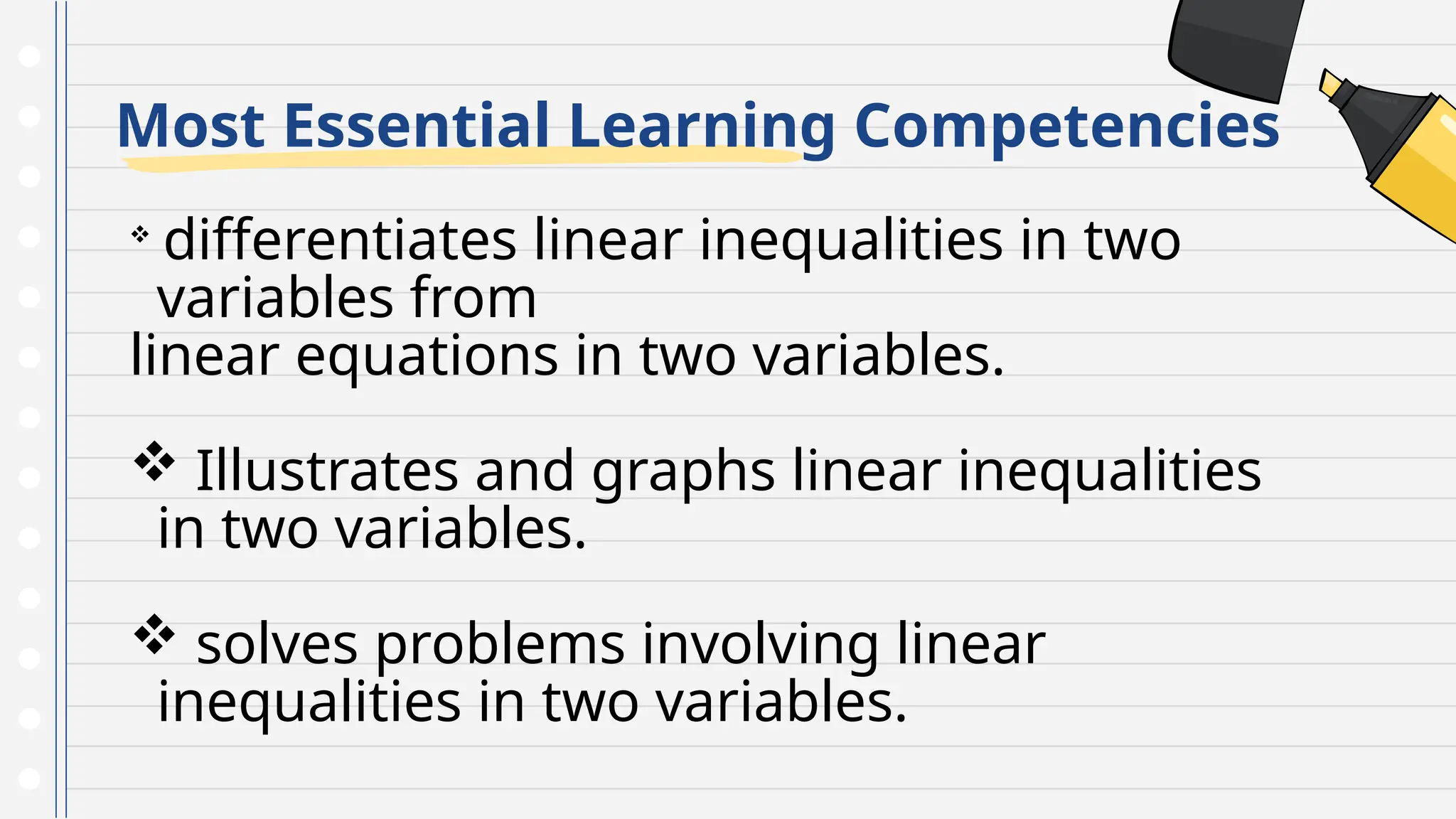 Most Essential Learning Competencies

❖ differentiates linear inequalities in two variables from linear equations in two variables.

❖ Illustrates and graphs linear inequalities in two variables.

❖ solves problems involving linear inequalities in two variables.